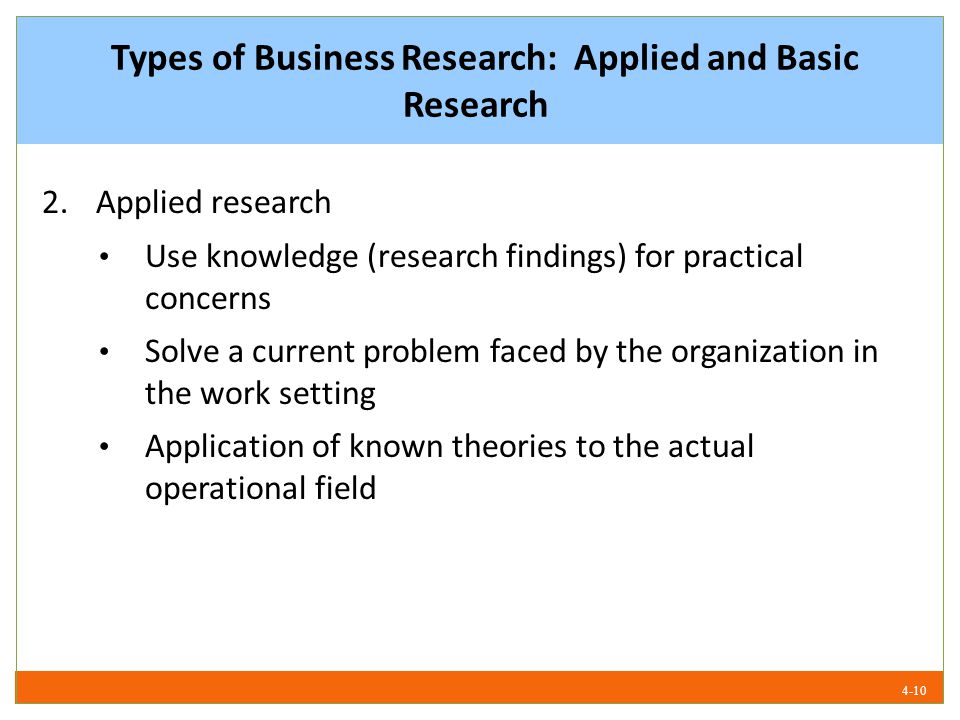 Types of Business Research: Applied and Basic Research

2. Applied research
• Use knowledge (research findings) for practical concerns
• Solve a current problem faced by the organization in the work setting
• Application of known theories to the actual operational field

4-10